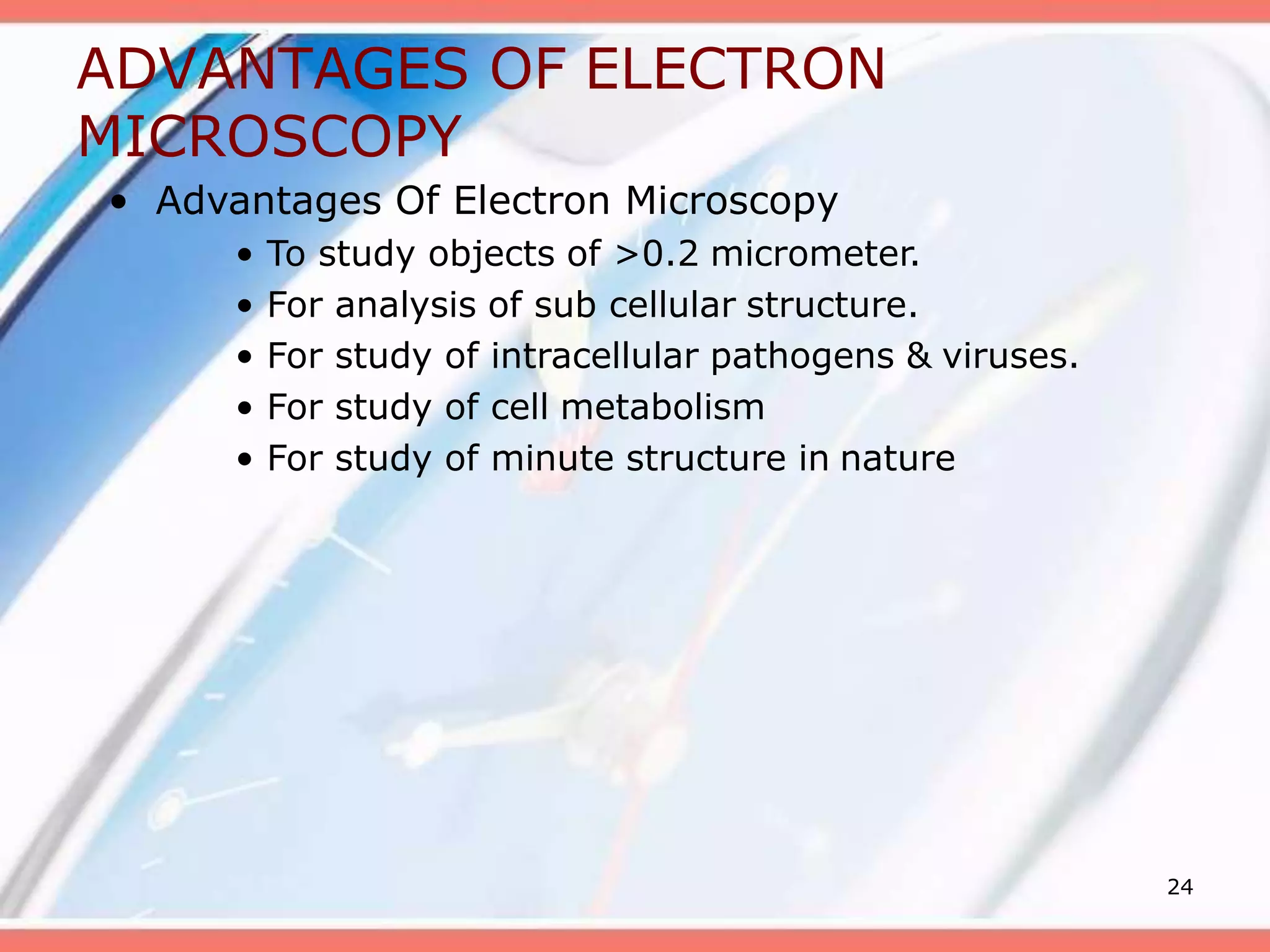 ADVANTAGES OF ELECTRON MICROSCOPY

• Advantages Of Electron Microscopy
 • To study objects of >0.2 micrometer.
 • For analysis of sub cellular structure.
 • For study of intracellular pathogens & viruses.
 • For study of cell metabolism
 • For study of minute structure in nature

24